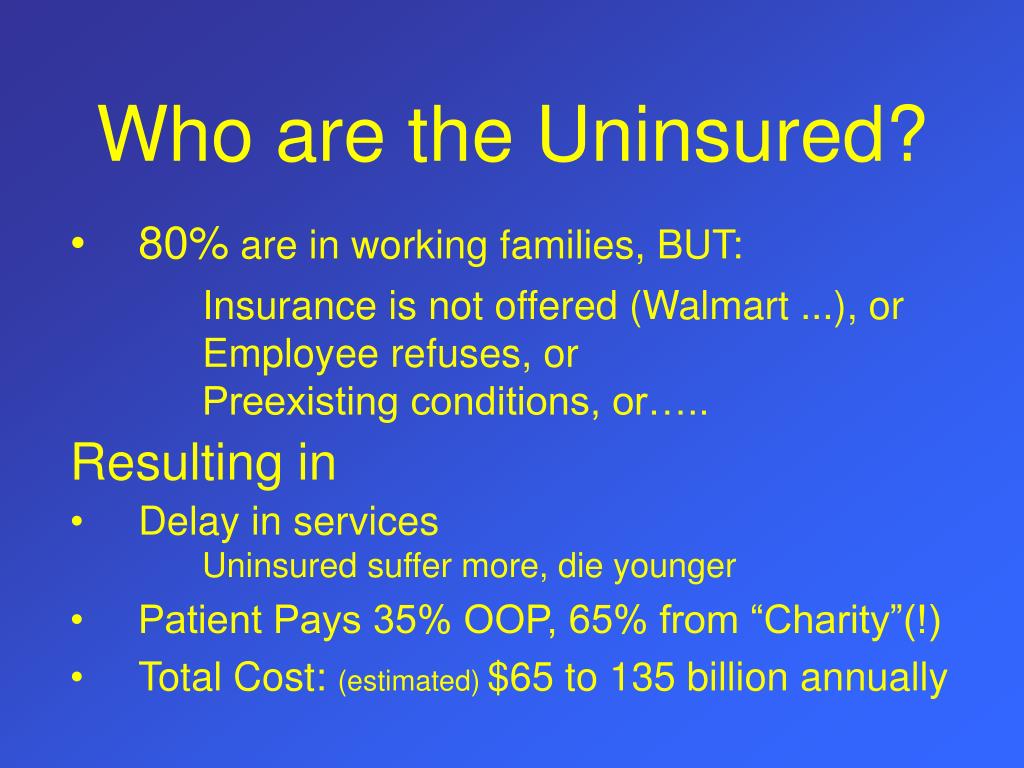 Who are the Uninsured?

• 80% are in working families, BUT:

Insurance is not offered (Walmart ...), or
Employee refuses, or
Preexisting conditions, or…..

Resulting in

• Delay in services
Uninsured suffer more, die younger

• Patient Pays 35% OOP, 65% from “Charity”(!)

• Total Cost: (estimated) $65 to 135 billion annually